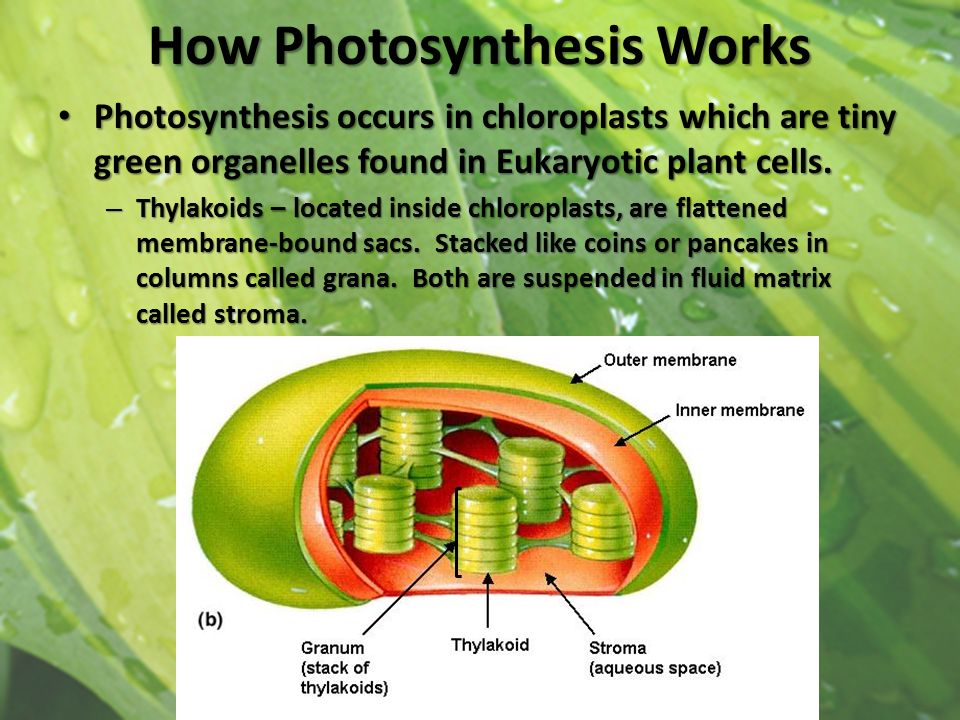 How Photosynthesis Works

• Photosynthesis occurs in chloroplasts which are tiny green organelles found in Eukaryotic plant cells.

– Thylakoids – located inside chloroplasts, are flattened membrane-bound sacs. Stacked like coins or pancakes in columns called grana. Both are suspended in fluid matrix called stroma.

Outer membrane

Inner membrane

(b)

Granum (stack of thylakoids)

Thylakoid

Stroma (aqueous space)